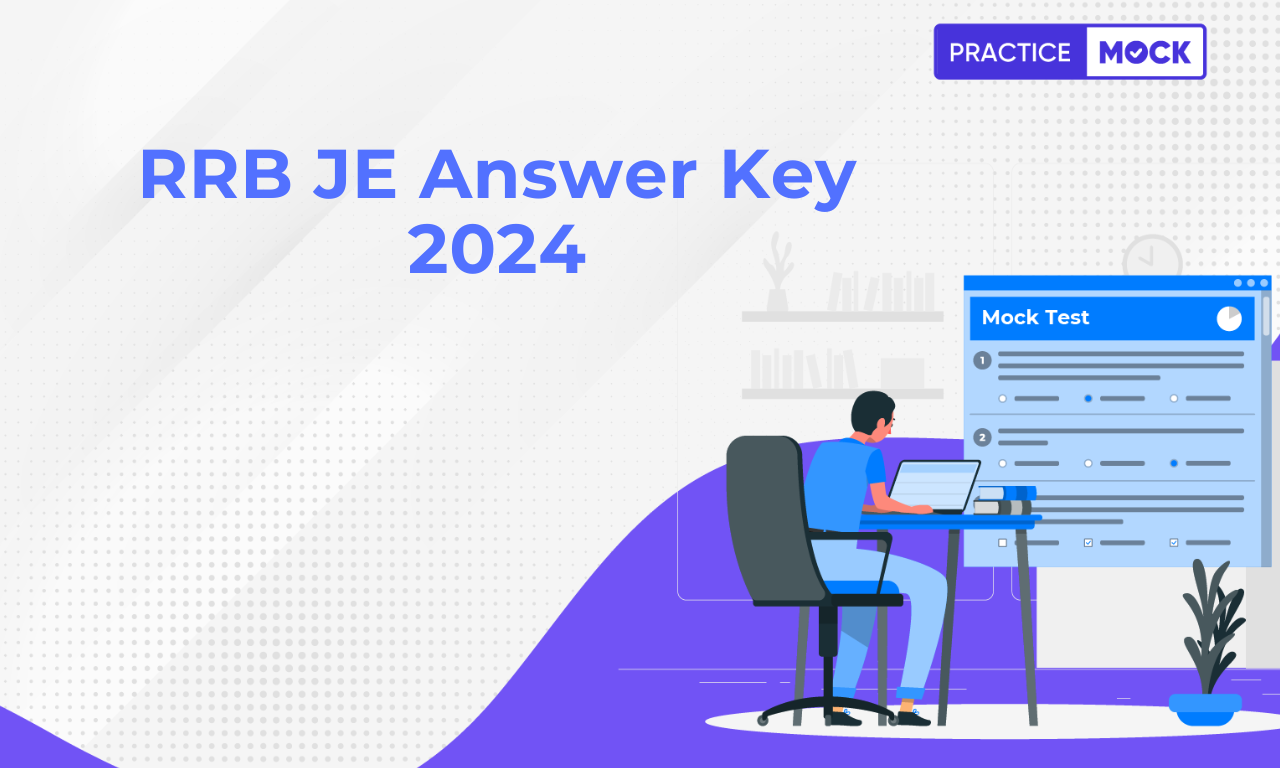 PRACTICE MOCK

RRB JE Answer Key 2024

Mock Test

1

2